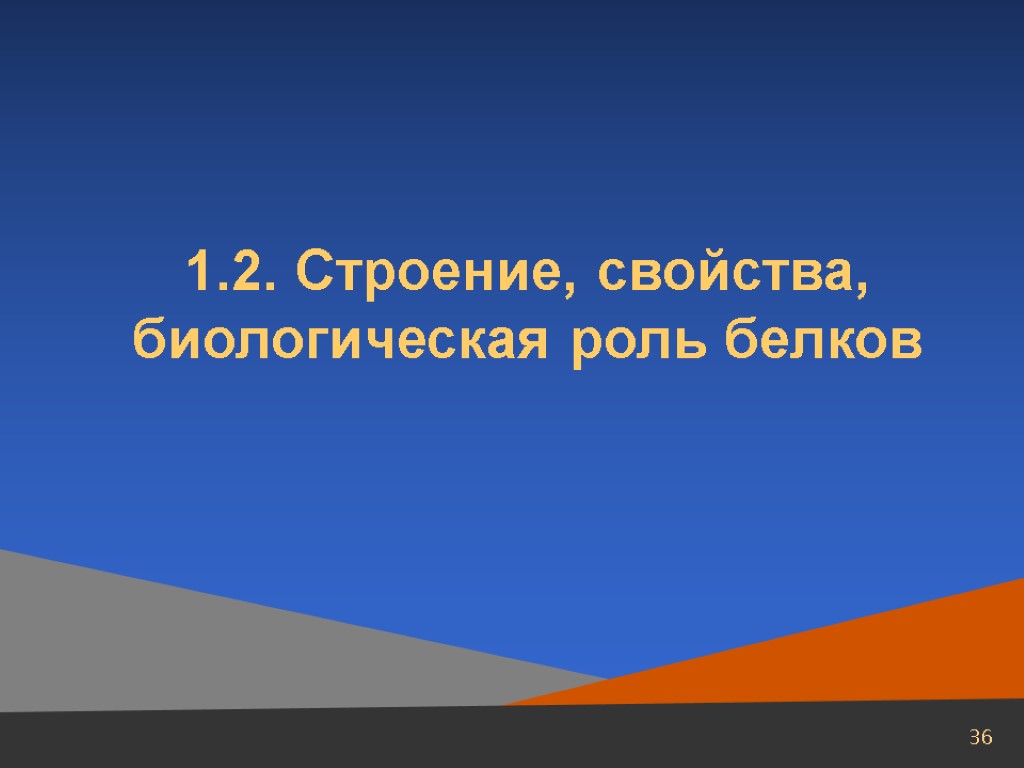 1.2. Строение, свойства, биологическая роль белков

36